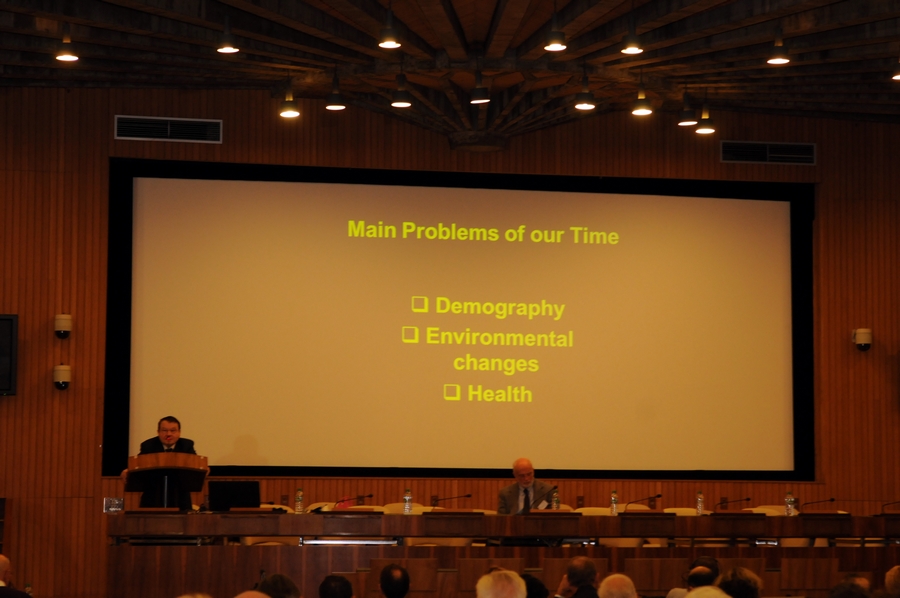 Main Problems of our Time

❑ Demography
❑ Environmental changes
❑ Health